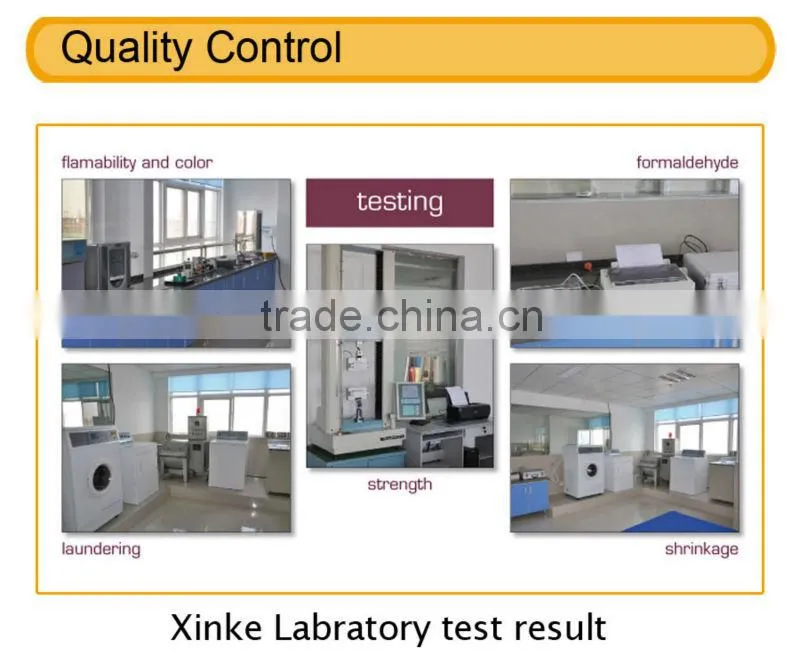 Quality Control

flamability and color

testing

formaldehyde

trade.china.cn

strength

laundering

shrinkage

Xinke Labratory test result